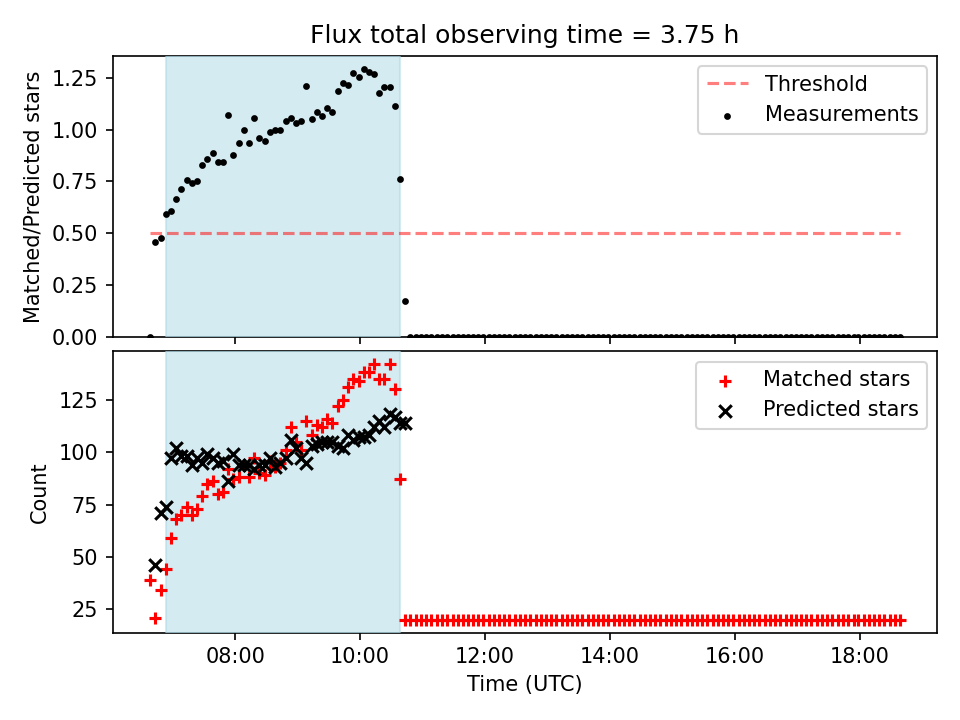 Flux total observing time = 3.75 h

Matched/Predicted stars

1.25
1.00
0.75
0.50
0.25
0.00

Threshold
Measurements

Count

125
100
75
50
25

Matched stars
Predicted stars

08:00
10:00
12:00
14:00
16:00
18:00

Time (UTC)